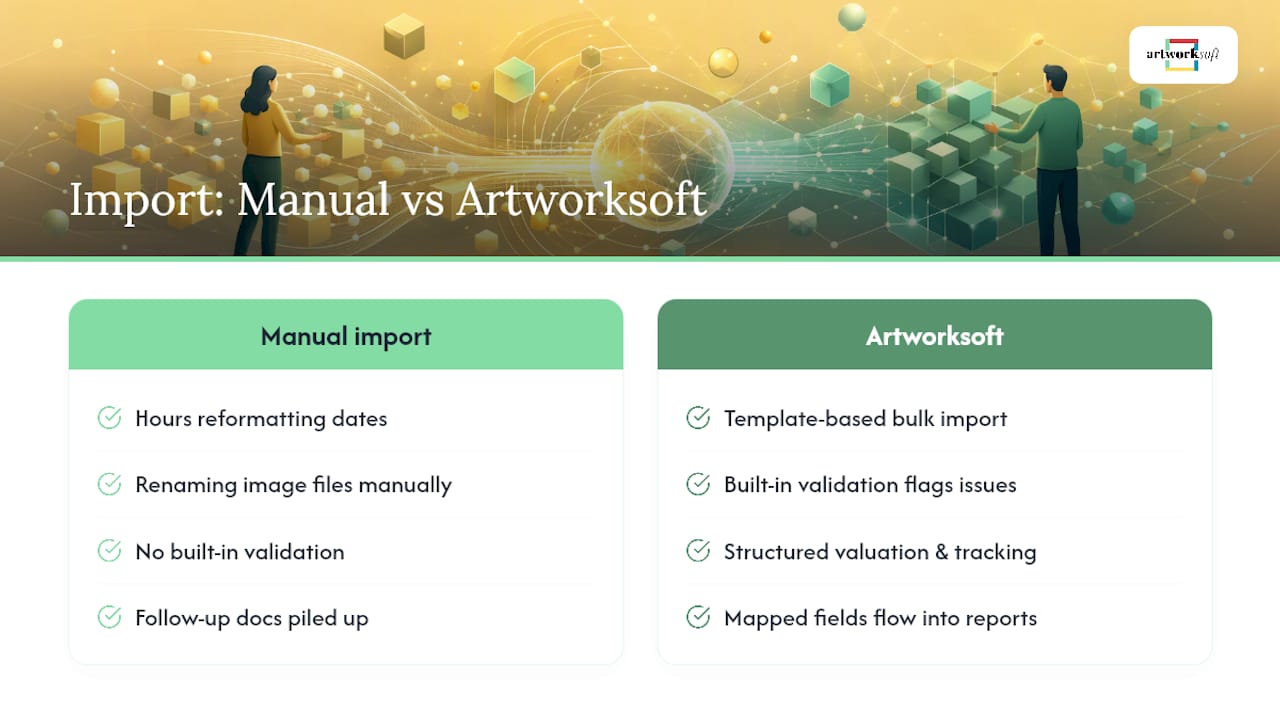 artworksoft

Import: Manual vs Artworksoft

Manual import

Hours reformatting dates

Renaming image files manually

No built-in validation

Follow-up docs piled up

Artworksoft

Template-based bulk import

Built-in validation flags issues

Structured valuation & tracking

Mapped fields flow into reports